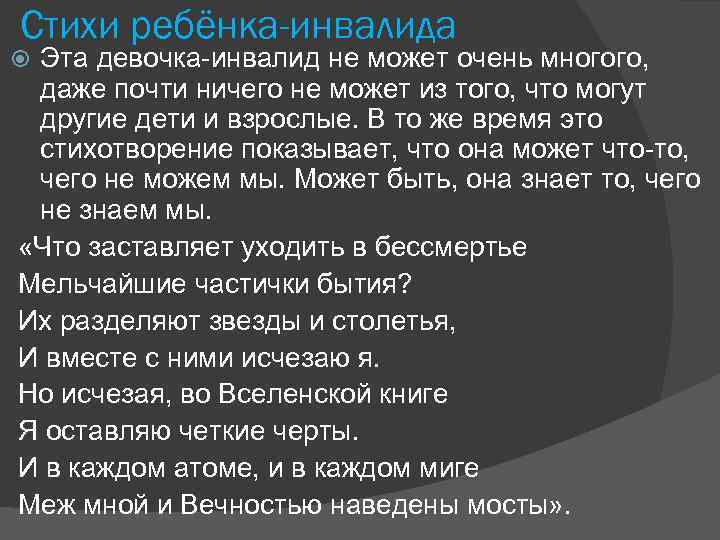 Стихи ребёнка-инвалида

Эта девочка-инвалид не может очень многого, даже почти ничего не может из того, что могут другие дети и взрослые. В то же время это стихотворение показывает, что она может что-то, чего не можем мы. Может быть, она знает то, чего не знаем мы.

«Что заставляет уходить в бессмертье
Мельчайшие частички бытия?
Их разделяют звезды и столетья,
И вместе с ними исчезаю я.
Но исчезая, во Вселенской книге
Я оставляю четкие черты.
И в каждом атоме, и в каждом миге
Меж мной и Вечностью наведены мосты».